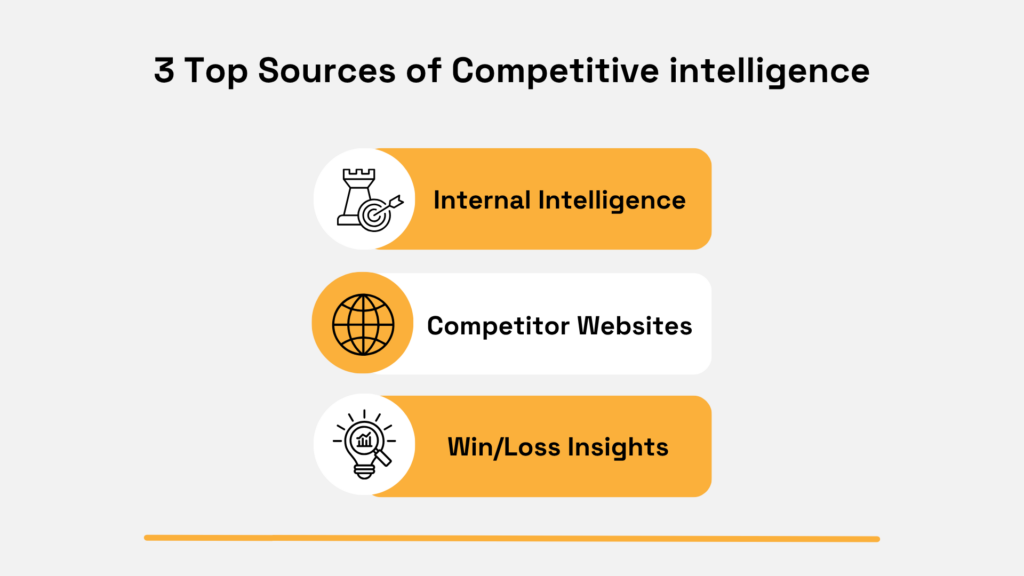 3 Top Sources of Competitive intelligence

Internal Intelligence

Competitor Websites

Win/Loss Insights